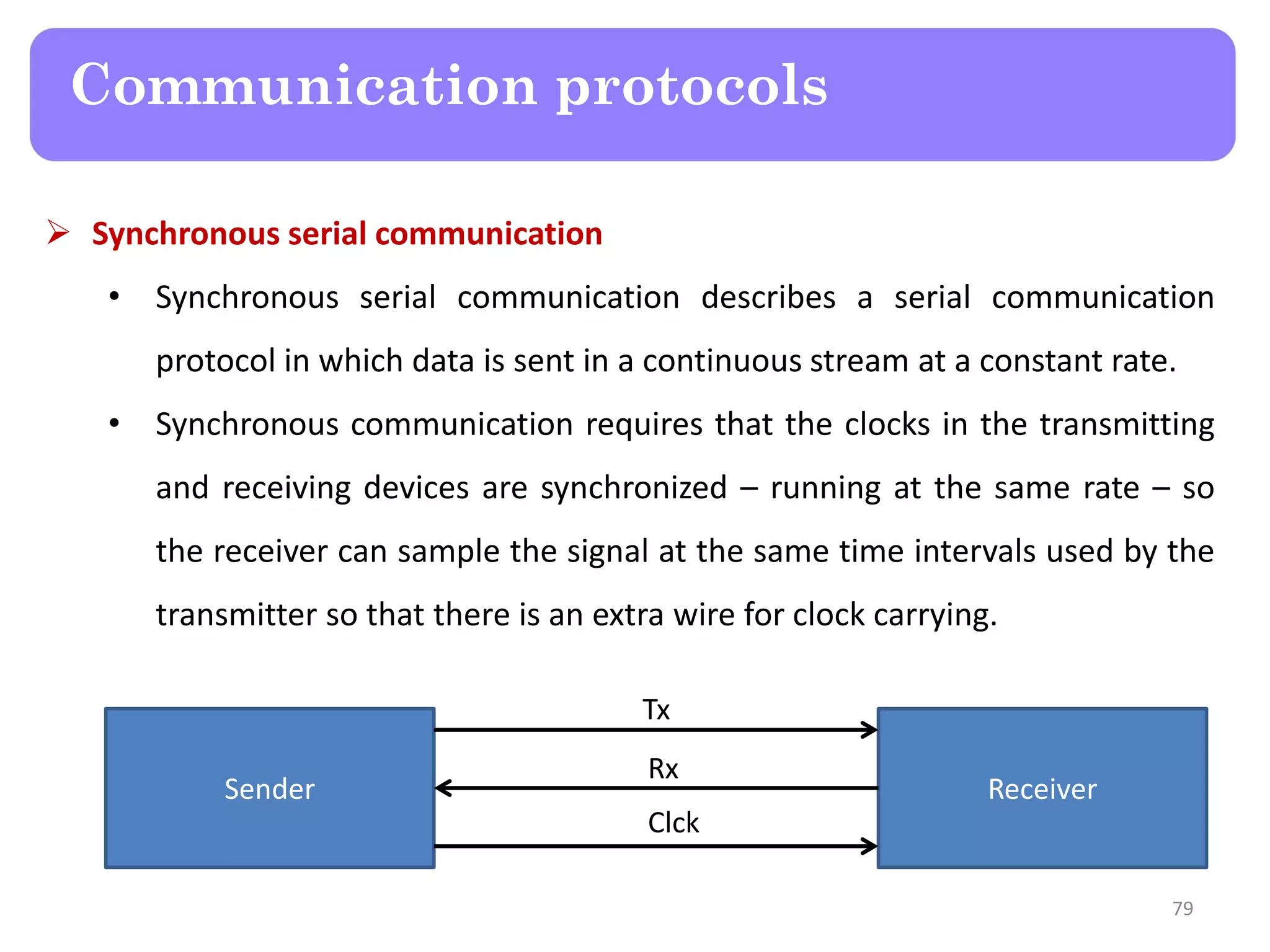 Communication protocols

➢ Synchronous serial communication

• Synchronous serial communication describes a serial communication protocol in which data is sent in a continuous stream at a constant rate.

• Synchronous communication requires that the clocks in the transmitting and receiving devices are synchronized – running at the same rate – so the receiver can sample the signal at the same time intervals used by the transmitter so that there is an extra wire for clock carrying.

Sender
Tx
Rx
Clck
Receiver

79